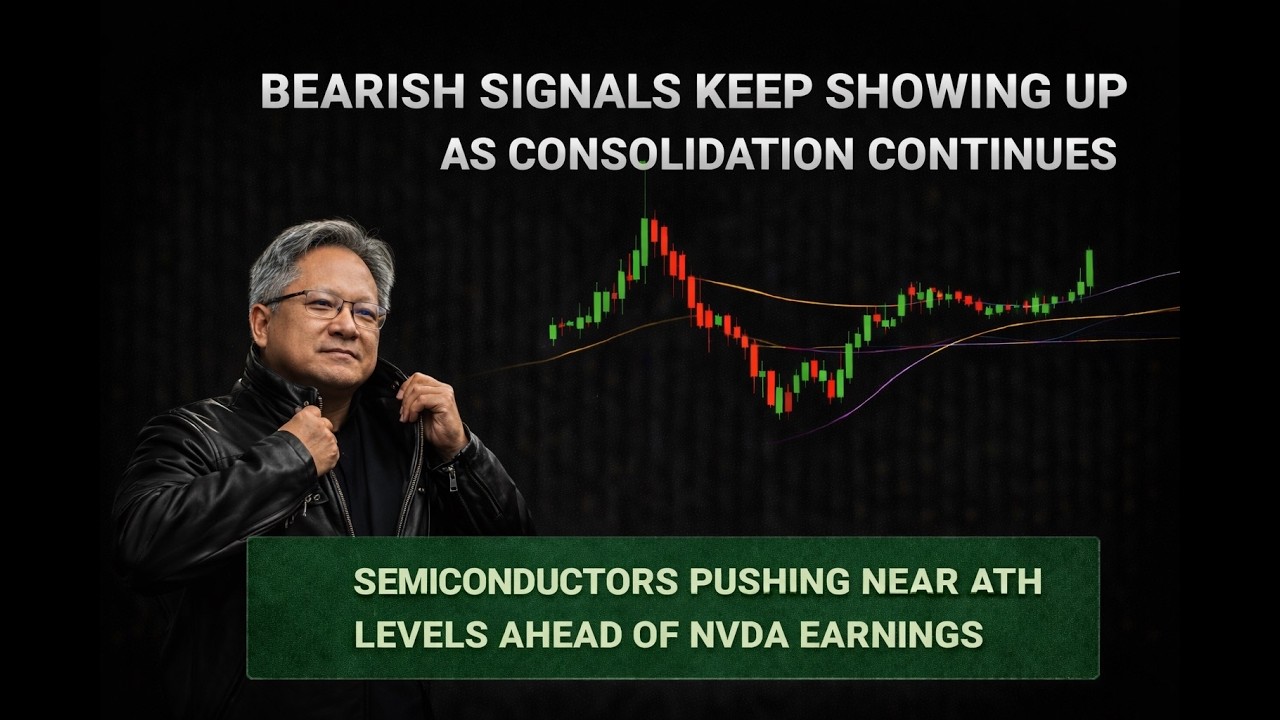 BEARISH SIGNALS KEEP SHOWING UP AS CONSOLIDATION CONTINUES

SEMICONDUCTORS PUSHING NEAR ATH LEVELS AHEAD OF NVDA EARNINGS